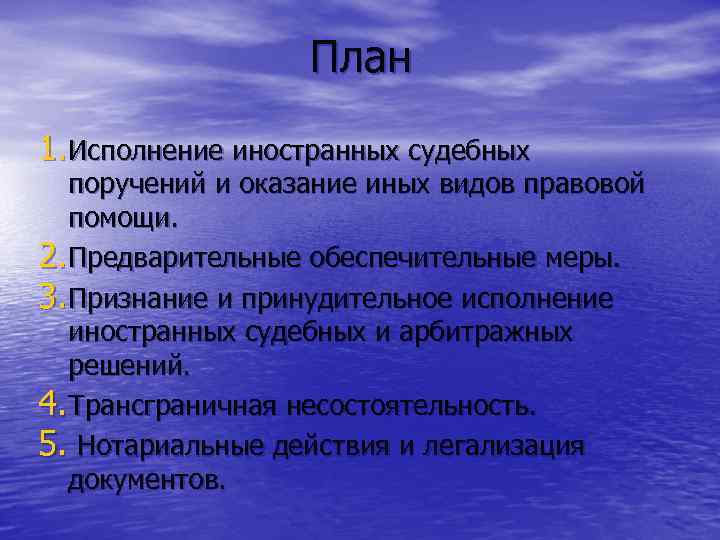 План

1. Исполнение иностранных судебных поручений и оказание иных видов правовой помощи.
2. Предварительные обеспечительные меры.
3. Признание и принудительное исполнение иностранных судебных и арбитражных решений.
4. Трансграничная несостоятельность.
5. Нотариальные действия и легализация документов.